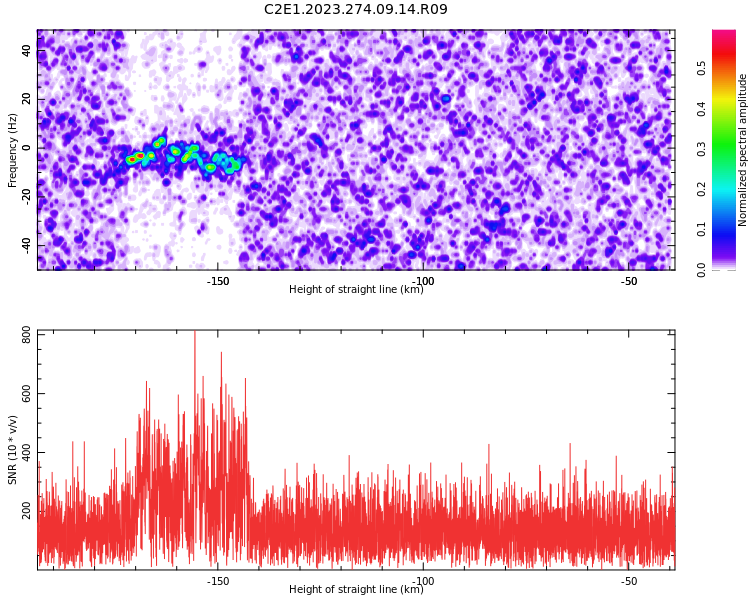 C2E1.2023.274.09.14.R09

Frequency (Hz)
40
20
0
-20
-40
-150
-100
-50
Height of straight line (km)

Normalized spectral amplitude
0.5
0.4
0.3
0.2
0.1
0.0

SNR (10 * v/v)
800
600
400
200
-150
-100
-50
Height of straight line (km)